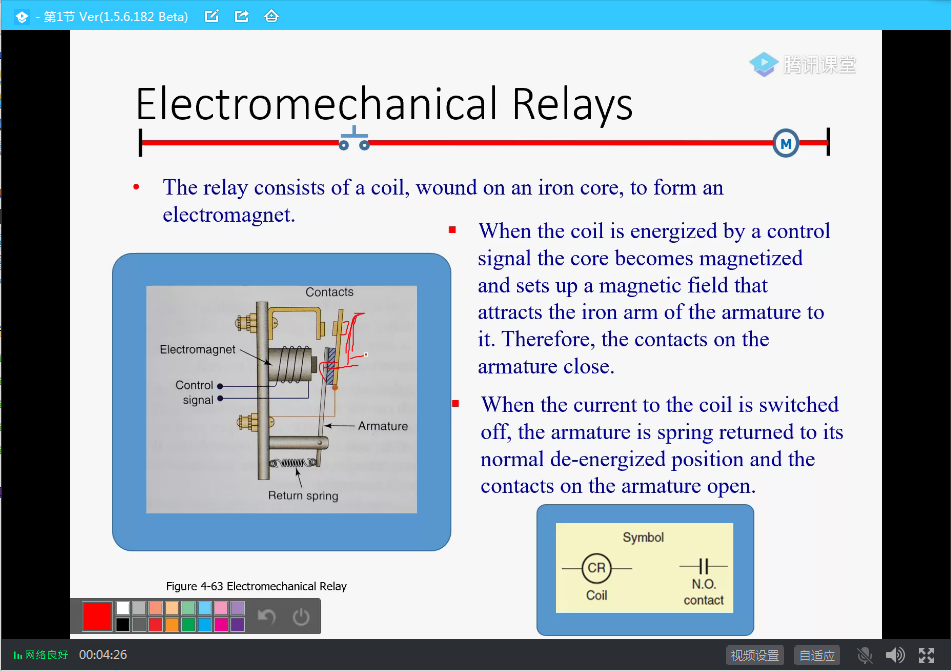 - 第1节 Ver(1.5.6.182 Beta)

腾讯课堂

Electromechanical Relays

M

• The relay consists of a coil, wound on an iron core, to form an electromagnet.

▪ When the coil is energized by a control signal the core becomes magnetized and sets up a magnetic field that attracts the iron arm of the armature to it. Therefore, the contacts on the armature close.

▪ When the current to the coil is switched off, the armature is spring returned to its normal de-energized position and the contacts on the armature open.

Contacts

Electromagnet

Control signal

Armature

Return spring

Figure 4-63 Electromechanical Relay

Symbol

CR

Coil

N.O. contact

网络良好 00:04:26

视频设置 自适应